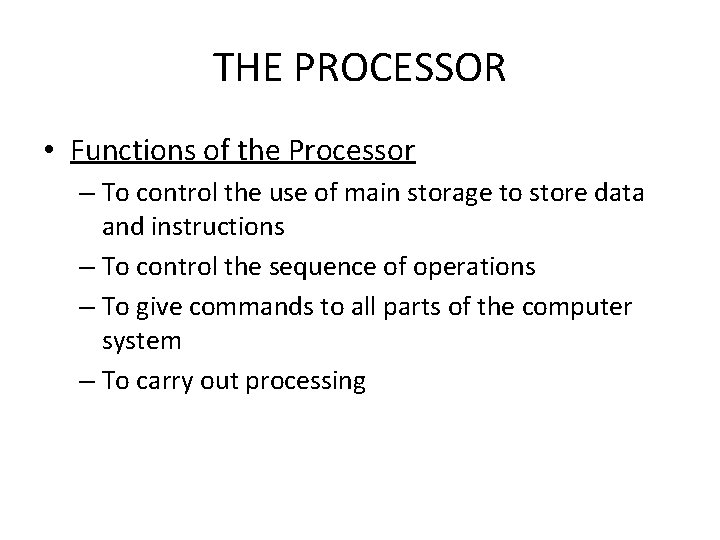 THE PROCESSOR

• Functions of the Processor
– To control the use of main storage to store data and instructions
– To control the sequence of operations
– To give commands to all parts of the computer system
– To carry out processing